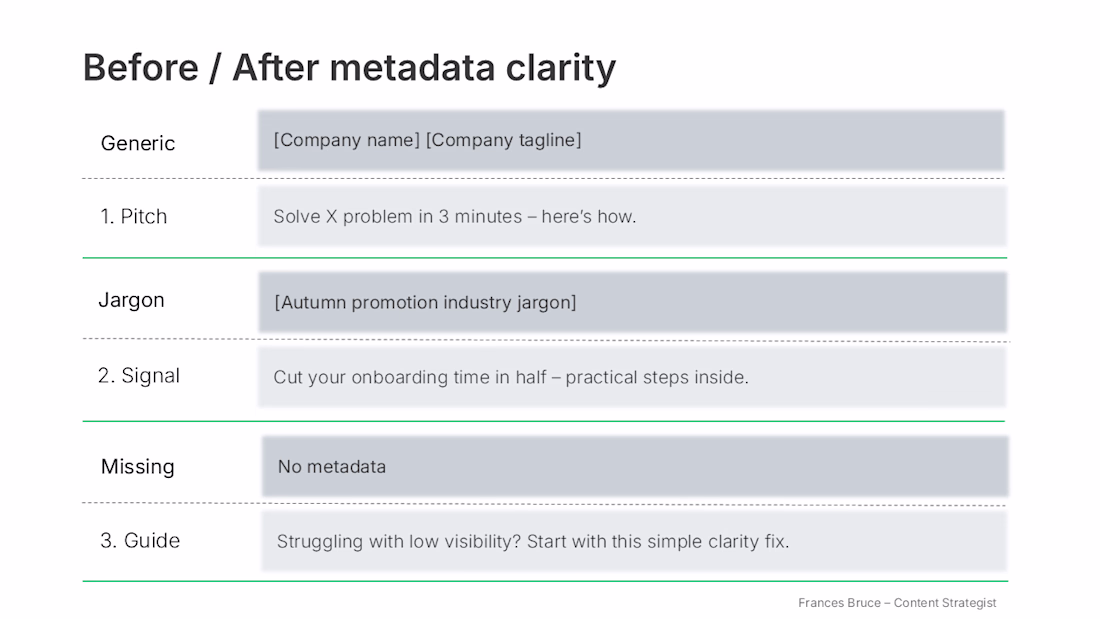 Before / After metadata clarity

| Generic | [Company name] [Company tagline] |
|---|---|
| 1. Pitch | Solve X problem in 3 minutes – here's how. |
| Jargon | [Autumn promotion industry jargon] |
| 2. Signal | Cut your onboarding time in half – practical steps inside. |
| Missing | No metadata |
| 3. Guide | Struggling with low visibility? Start with this simple clarity fix. |

Frances Bruce – Content Strategist